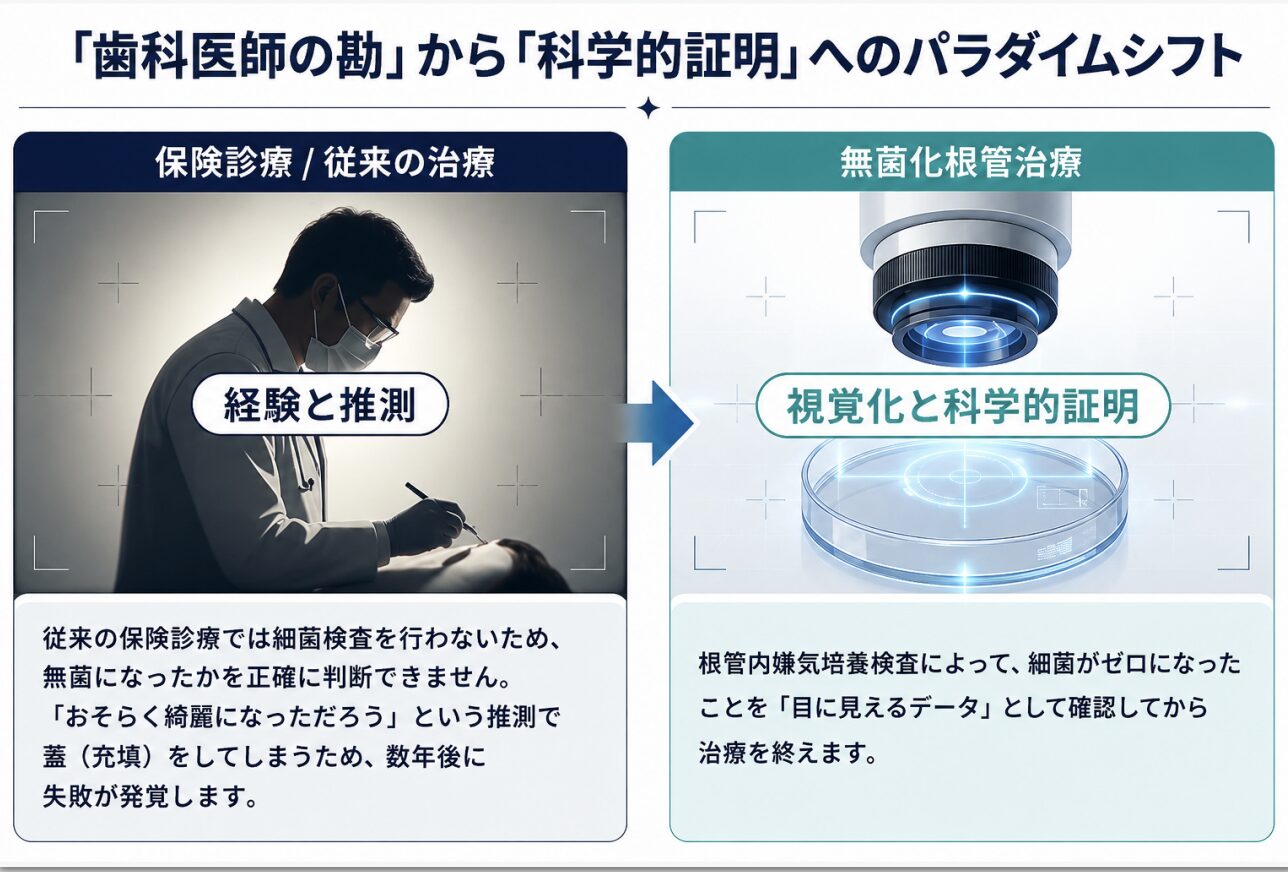 「歯科医師の勘」から「科学的証明」へのパラダイムシフト

保険診療 / 従来の治療

経験と推測

従来の保険診療では細菌検査を行わないため、無菌になったかを正確に判断できません。「おそらく綺麗になっただろう」という推測で蓋（充填）をしてしまうため、数年後に失敗が発覚します。

無菌化根管治療

視覚化と科学的証明

根管内嫌気培養検査によって、細菌がゼロになったことを「目に見えるデータ」として確認してから治療を終えます。